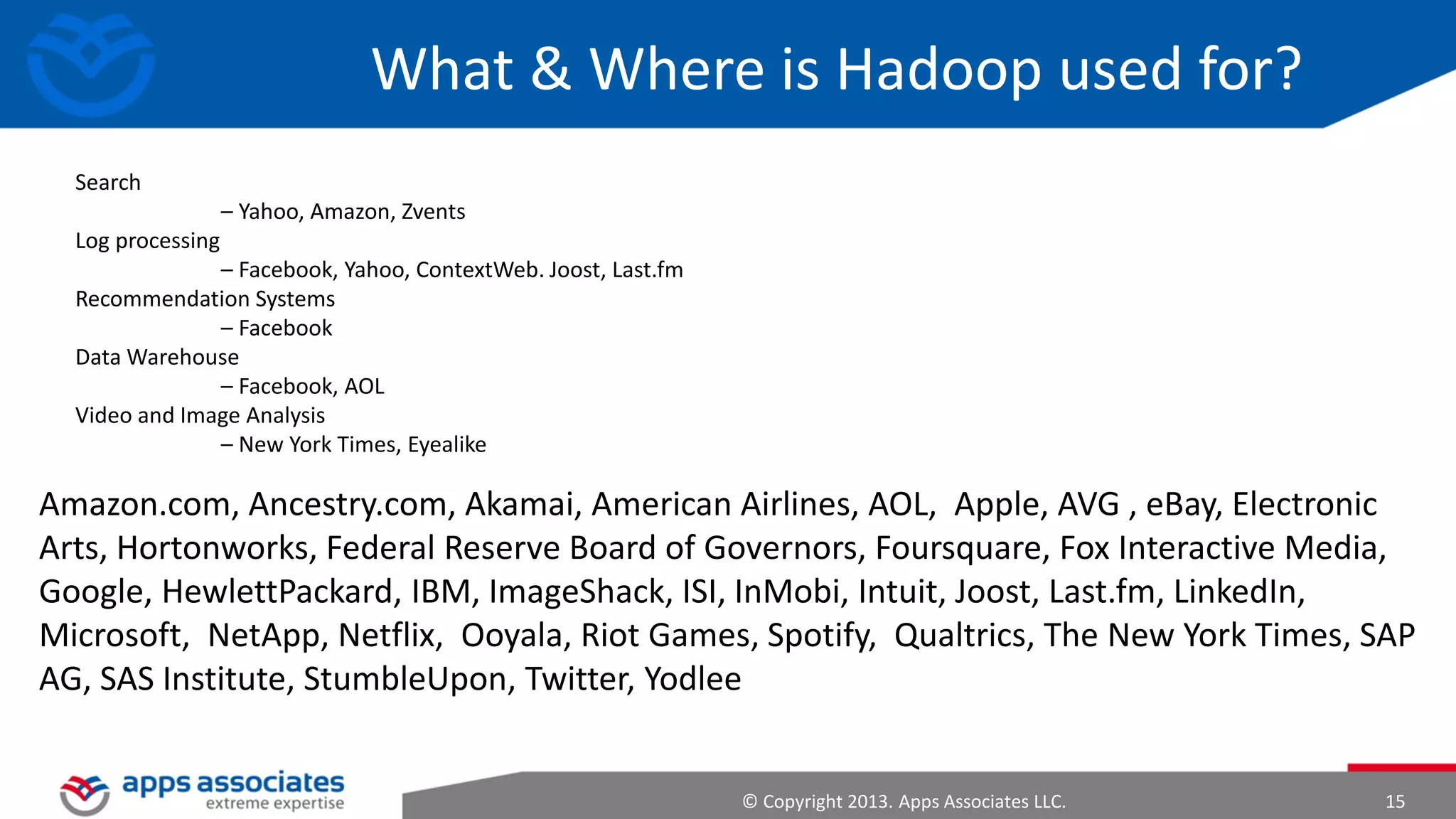 What & Where is Hadoop used for?

Search
– Yahoo, Amazon, Zvents
Log processing
– Facebook, Yahoo, ContextWeb. Joost, Last.fm
Recommendation Systems
– Facebook
Data Warehouse
– Facebook, AOL
Video and Image Analysis
– New York Times, Eyealike

Amazon.com, Ancestry.com, Akamai, American Airlines, AOL, Apple, AVG , eBay, Electronic Arts, Hortonworks, Federal Reserve Board of Governors, Foursquare, Fox Interactive Media, Google, HewlettPackard, IBM, ImageShack, ISI, InMobi, Intuit, Joost, Last.fm, LinkedIn, Microsoft, NetApp, Netflix, Ooyala, Riot Games, Spotify, Qualtrics, The New York Times, SAP AG, SAS Institute, StumbleUpon, Twitter, Yodlee

apps associates
extreme expertise

© Copyright 2013. Apps Associates LLC.

15